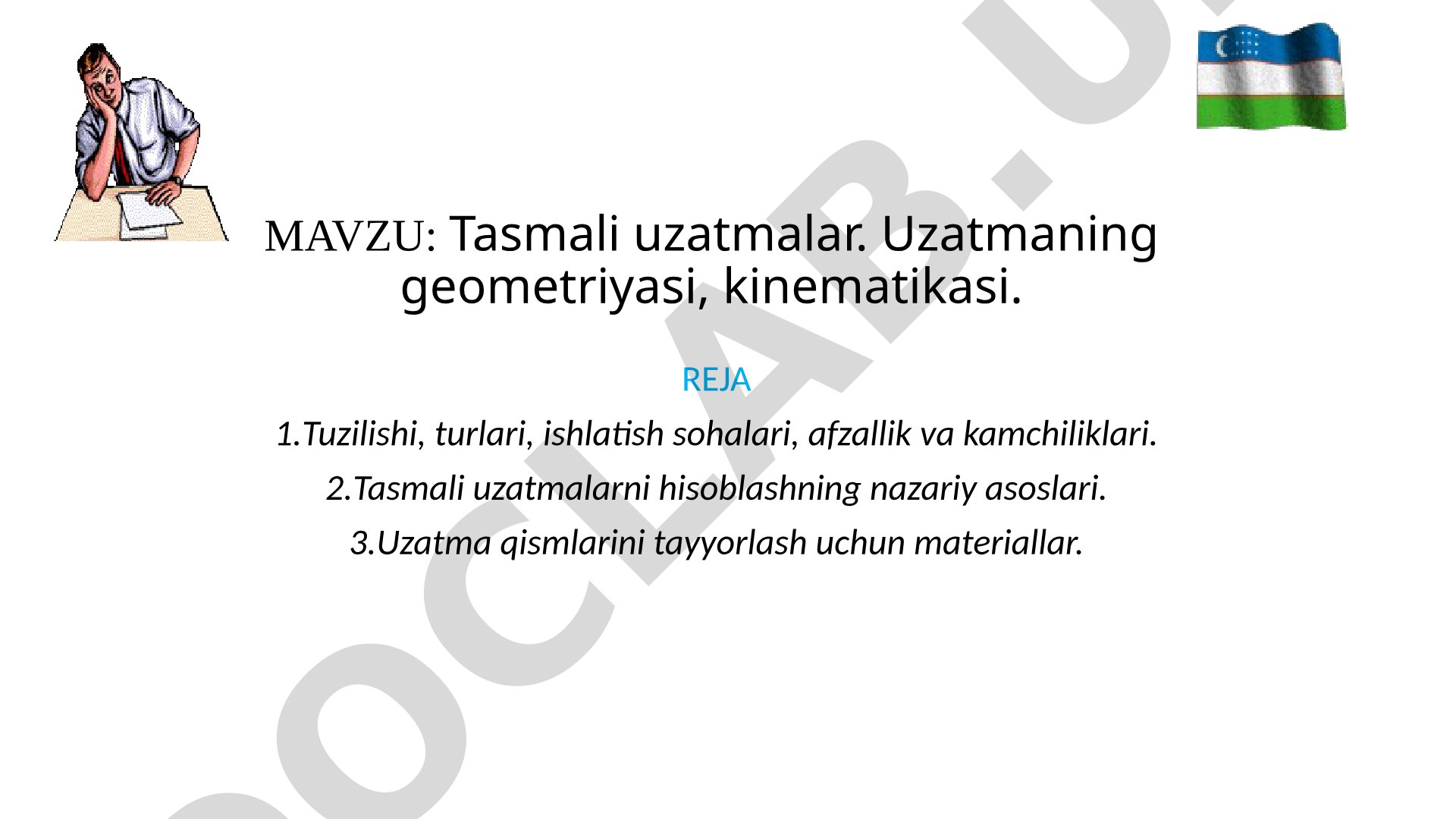 MAVZU: Tasmali uzatmalar. Uzatmaning geometriyasi, kinematikasi.

REJA

1.Tuzilishi, turlari, ishlatish sohalari, afzallik va kamchiliklari.

2.Tasmali uzatmalarni hisoblashning nazariy asoslari.

3.Uzatma qismlarini tayyorlash uchun materiallar.

DOCLAB.U